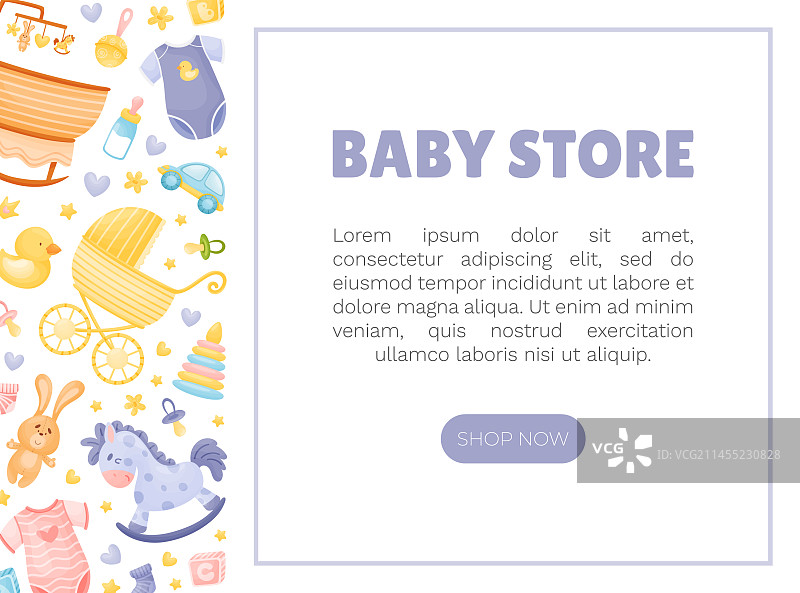 BABY STORE

Lorem ipsum dolor sit amet, consectetur adipiscing elit, sed do eiusmod tempor incididunt ut labore et dolore magna aliqua. Ut enim ad minim veniam, quis nostrud exercitation ullamco laboris nisi ut aliquip.

SHOP NOW

VCG

ID:VCG211455230828